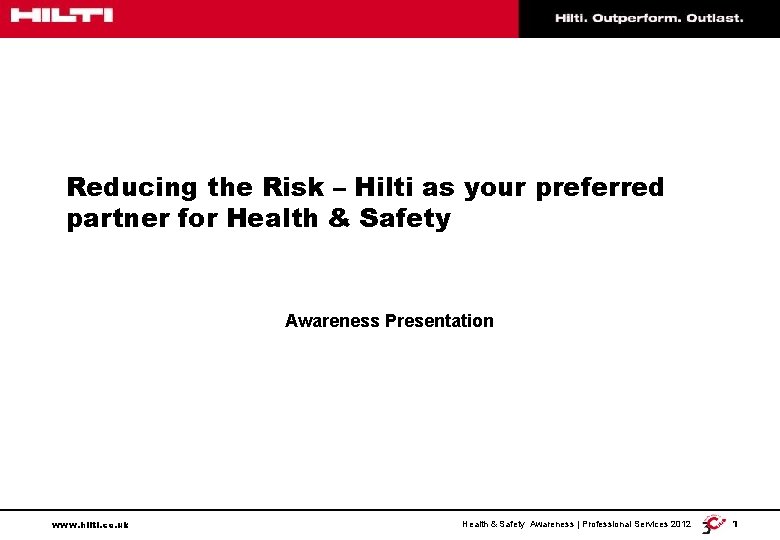 HILTI

Hilti. Outperform. Outlast.

Reducing the Risk – Hilti as your preferred partner for Health & Safety

Awareness Presentation

www.hilti.co.uk

Health & Safety Awareness | Professional Services 2012

1